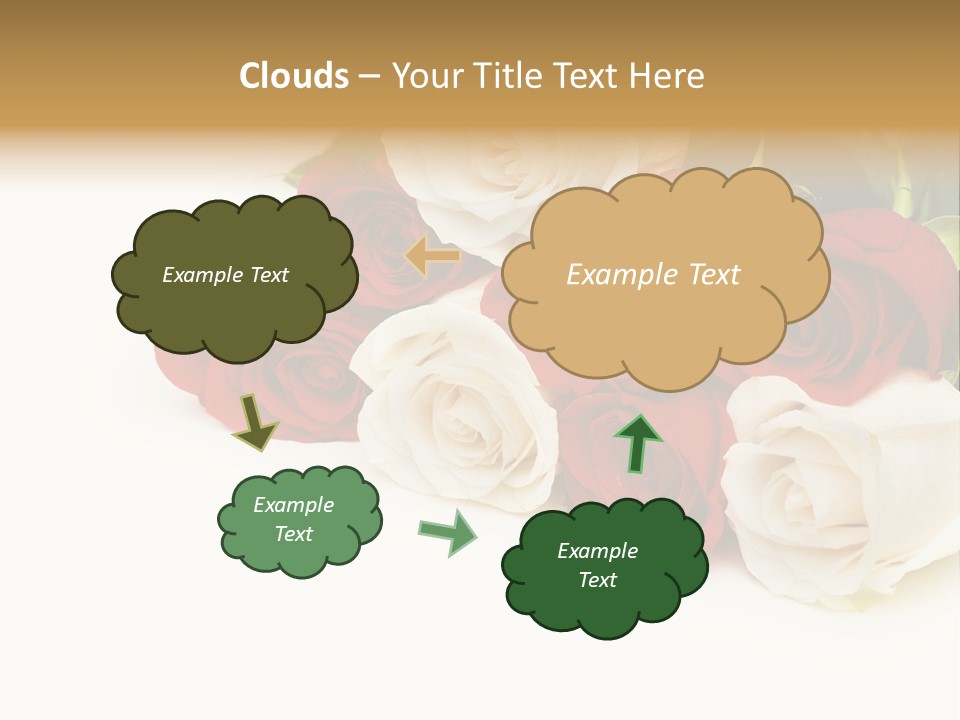 Clouds – Your Title Text Here

Example Text

Example Text

Example Text

Example Text